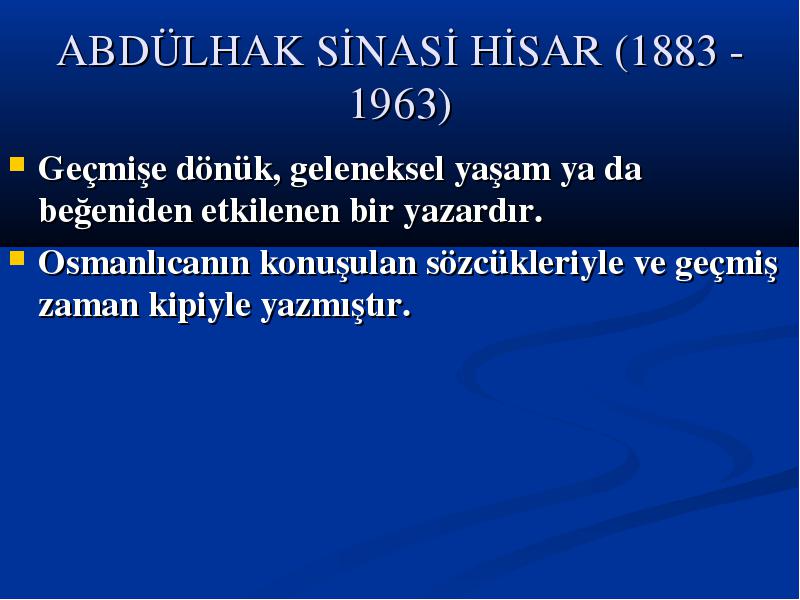 ABDÜLHAK SİNASİ HİSAR (1883 - 1963)

Geçmişe dönük, geleneksel yaşam ya da beğeniden etkilenen bir yazardır.

Osmanlıcanın konuşulan sözcükleriyle ve geçmiş zaman kipiyle yazmıştır.